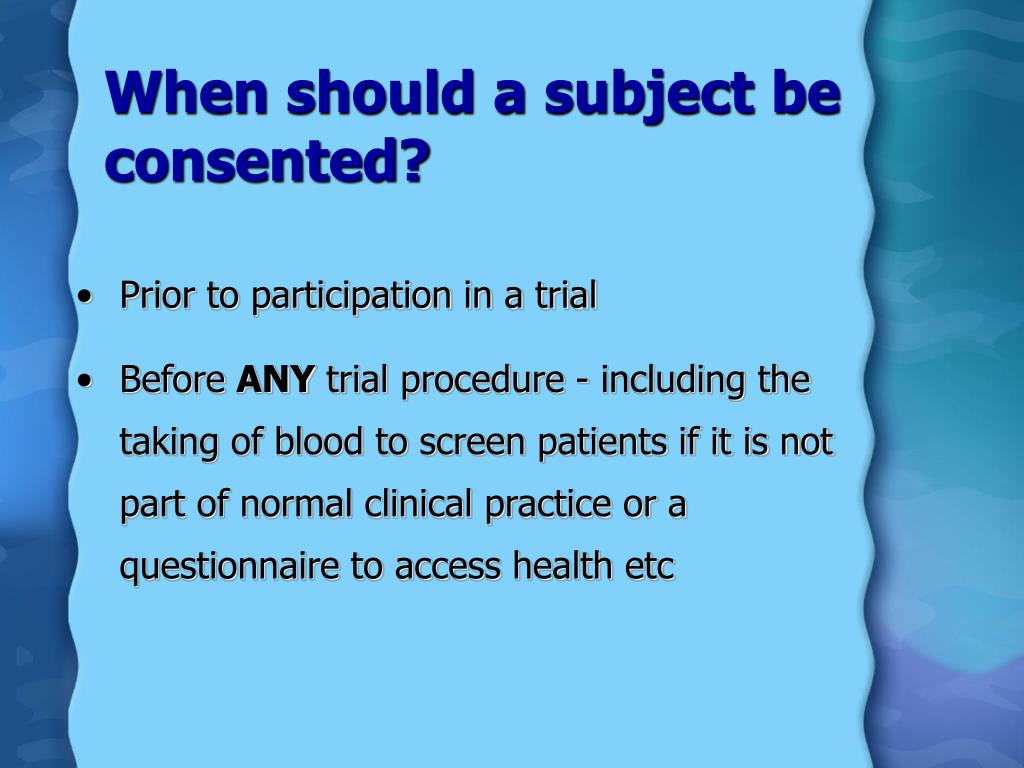 When should a subject be consented?

• Prior to participation in a trial

• Before ANY trial procedure - including the taking of blood to screen patients if it is not part of normal clinical practice or a questionnaire to access health etc